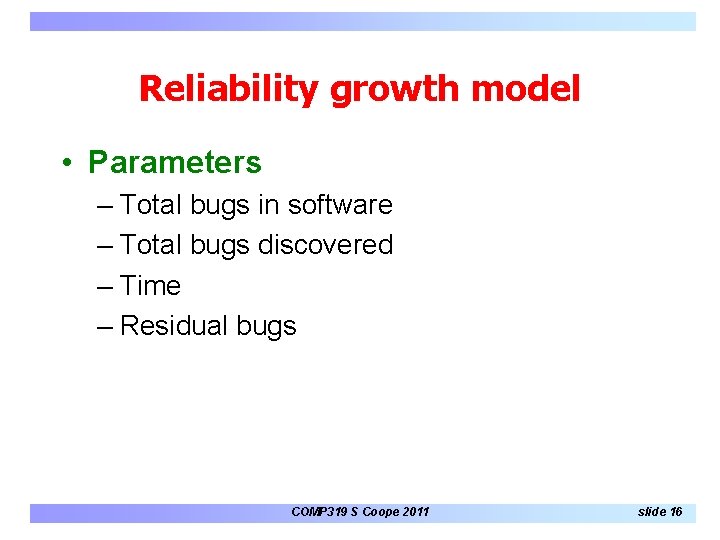 Reliability growth model

• Parameters
– Total bugs in software
– Total bugs discovered
– Time
– Residual bugs

COMP319 S Coope 2011

slide 16